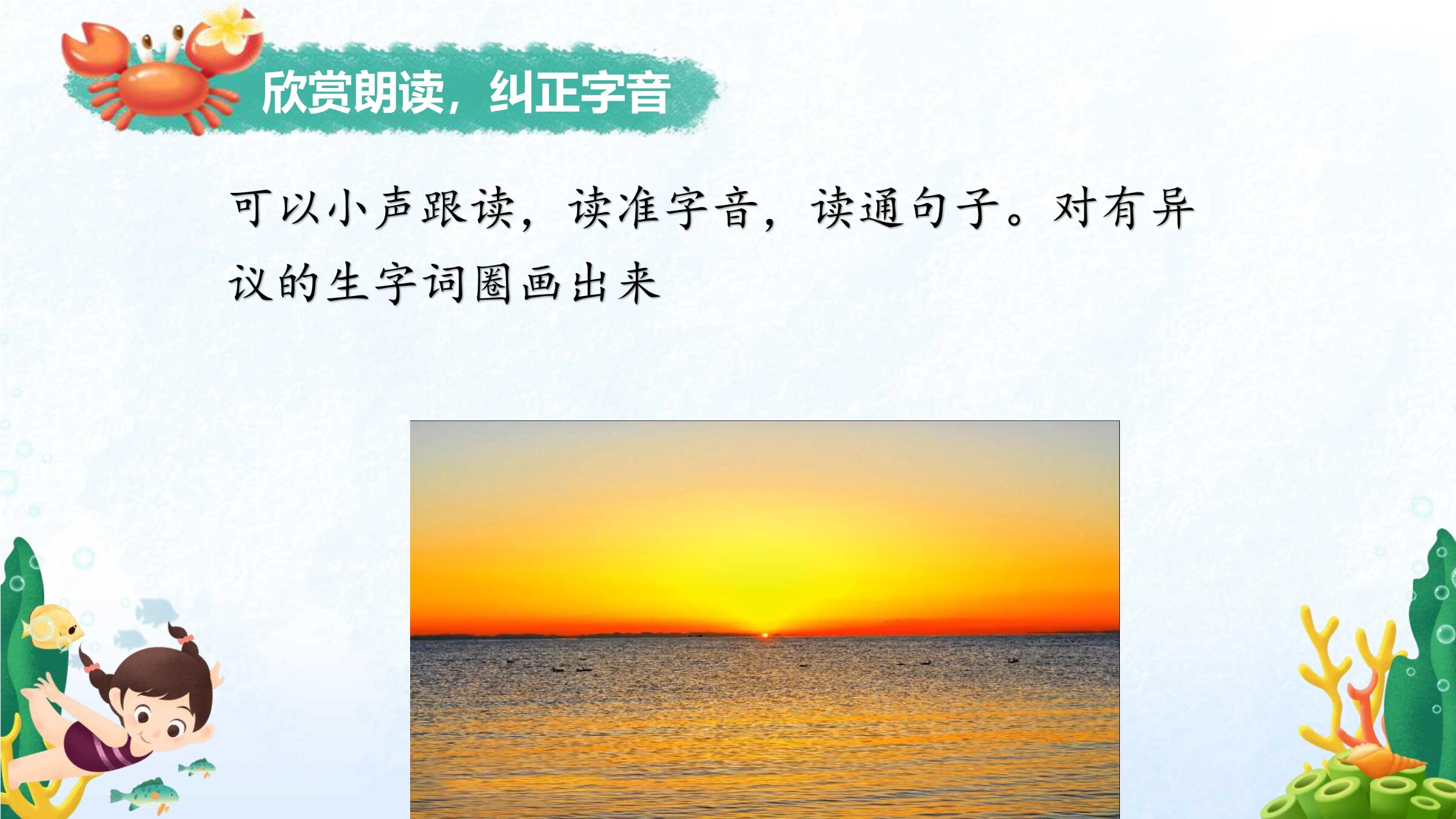 欣赏朗读，纠正字音

可以小声跟读，读准字音，读通句子。对有异议的生字词圈画出来